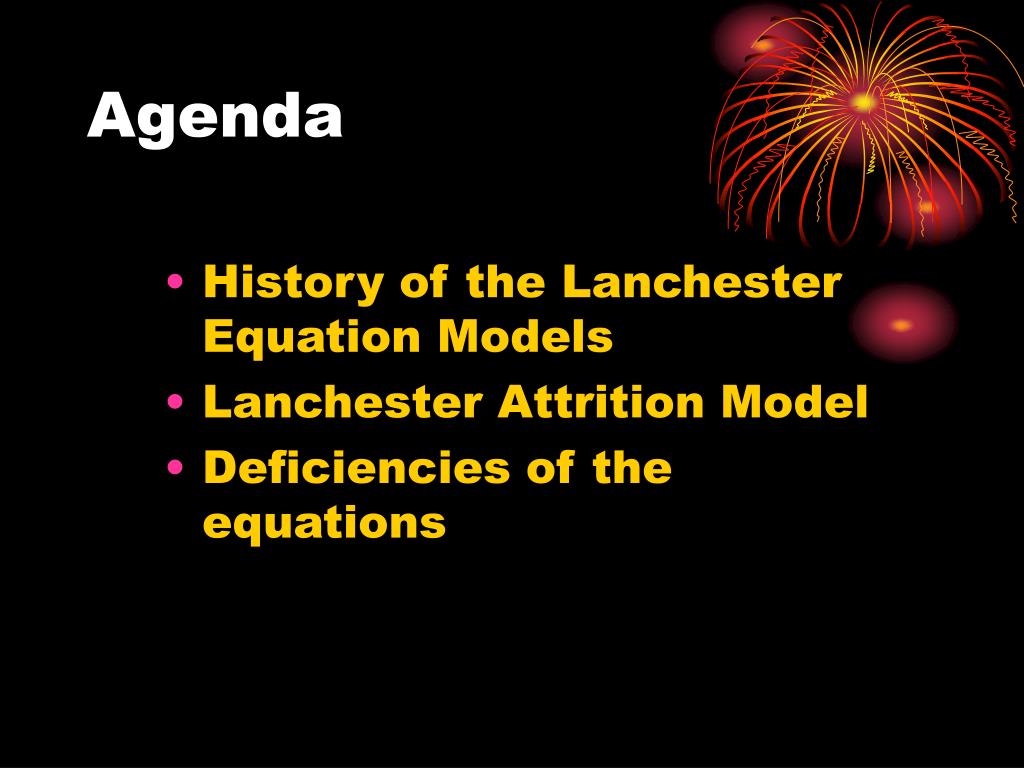 Agenda

• History of the Lanchester Equation Models
• Lanchester Attrition Model
• Deficiencies of the equations